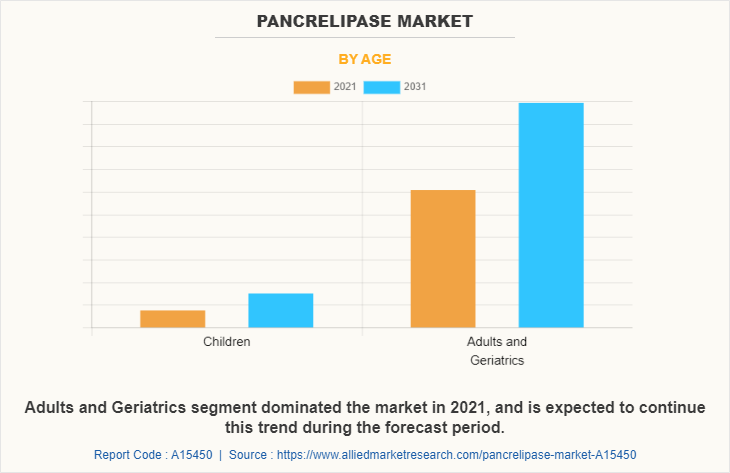 PANCRELIPASE MARKET

BY AGE

2021 2031

Children

Adults and Geriatrics

Adults and Geriatrics segment dominated the market in 2021, and is expected to continue this trend during the forecast period.

Report Code : A15450 | Source : https://www.alliedmarketresearch.com/pancrelipase-market-A15450